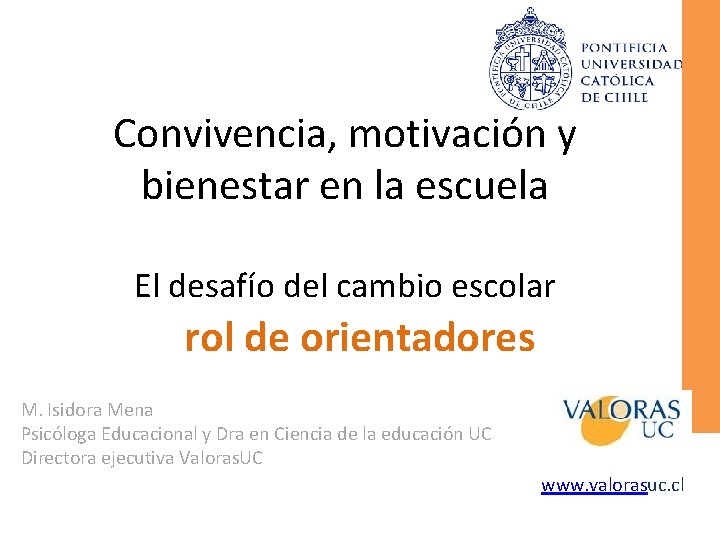 PONTIFICIA UNIVERSIDAD CATÓLICA DE CHILE

Convivencia, motivación y bienestar en la escuela

El desafío del cambio escolar

rol de orientadores

M. Isidora Mena
Psicóloga Educacional y Dra en Ciencia de la educación UC
Directora ejecutiva ValorasUC

VALORAS UC

www.valorasuc.cl